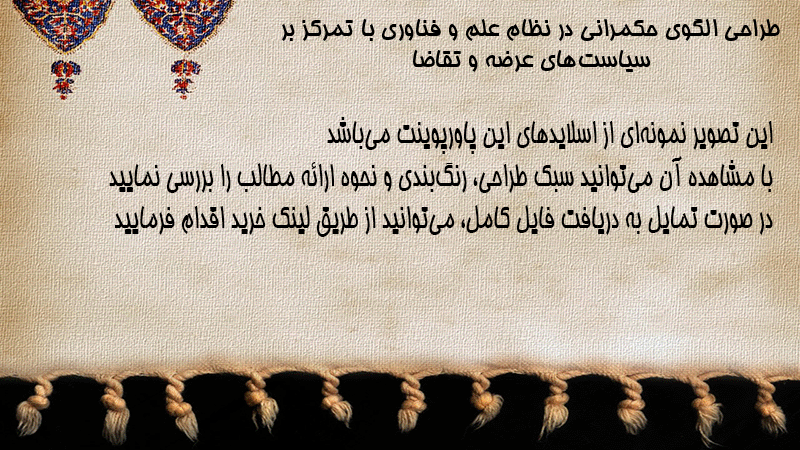 طراحی الگوی حکمرانی در نظام علم و فناوری با تمرکز بر سیاست‌های عرضه و تقاضا

این تصویر نمونه‌ای از اسلایدهای این پاورپوینت می‌باشد
با مشاهده آن می‌توانید سبک طراحی، رنگ‌بندی و نحوه ارائه مطالب را بررسی نمایید
در صورت تمایل به دریافت فایل کامل، می‌توانید از طریق لینک خرید اقدام فرمایید